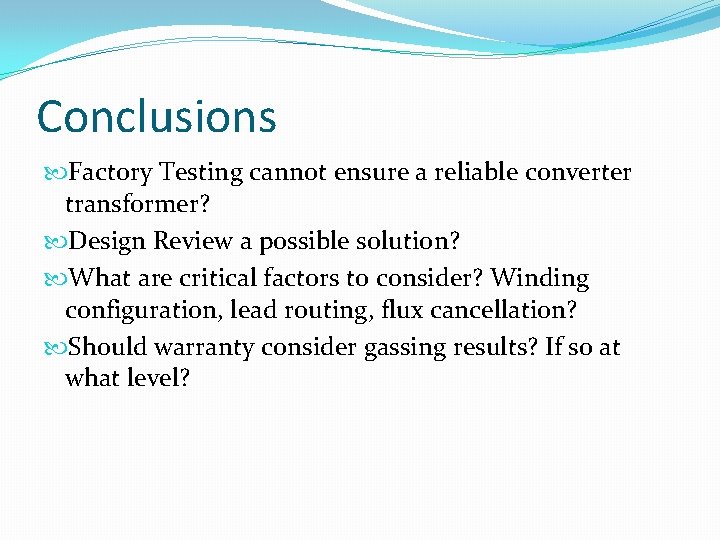 Conclusions

Factory Testing cannot ensure a reliable converter transformer?

Design Review a possible solution?

What are critical factors to consider? Winding configuration, lead routing, flux cancellation?

Should warranty consider gassing results? If so at what level?